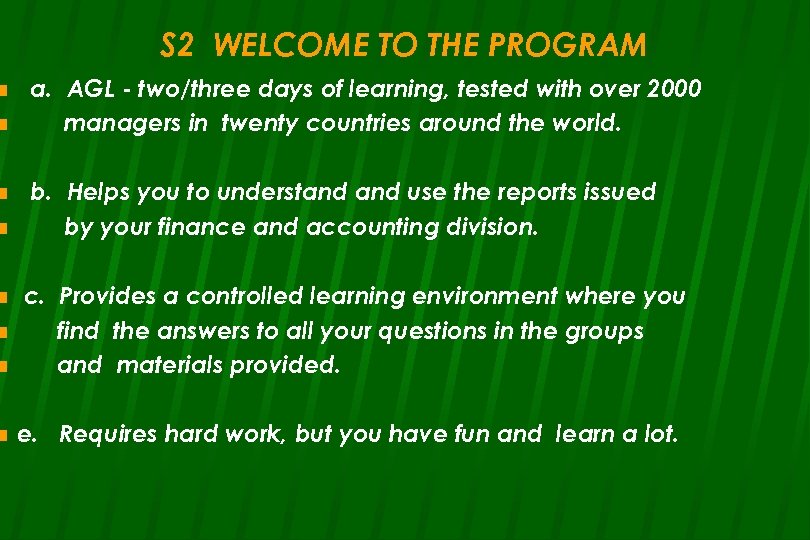 S2 WELCOME TO THE PROGRAM

a. AGL - two/three days of learning, tested with over 2000 managers in twenty countries around the world.

b. Helps you to understand and use the reports issued by your finance and accounting division.

c. Provides a controlled learning environment where you find the answers to all your questions in the groups and materials provided.

e. Requires hard work, but you have fun and learn a lot.